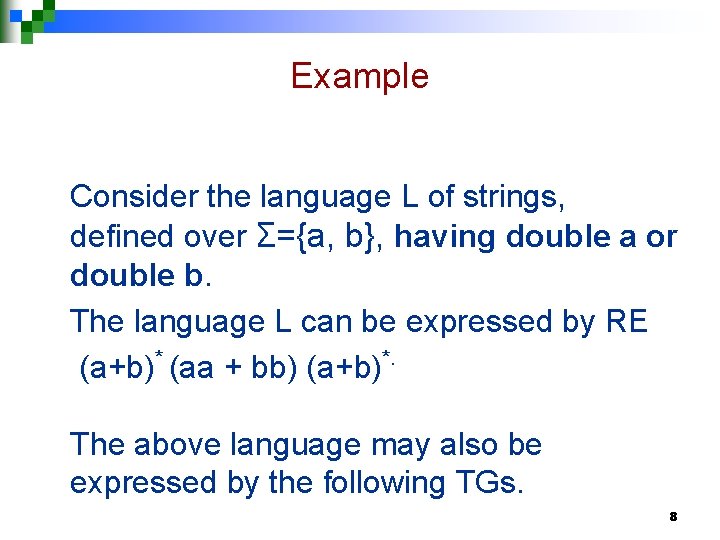 Example

Consider the language L of strings, defined over $\Sigma=\{a, b\}$, having double a or double b.

The language L can be expressed by RE $(a+b)^* (aa + bb) (a+b)^{*.}$

The above language may also be expressed by the following TGs.

8